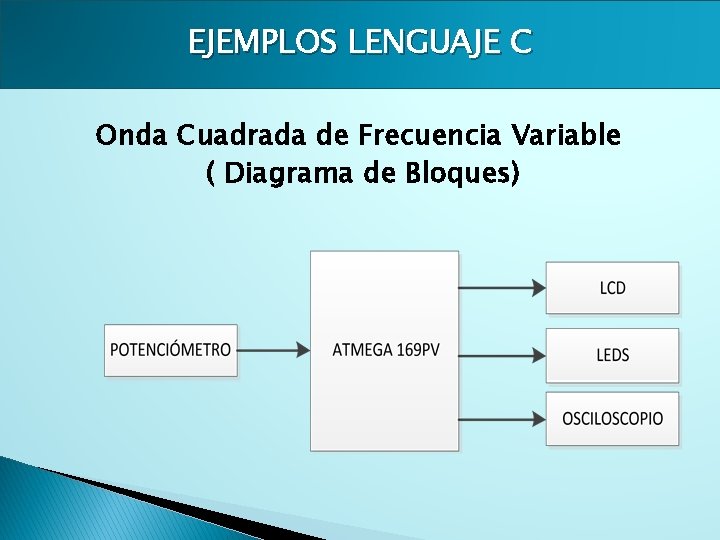 EJEMPLOS LENGUAJE C

Onda Cuadrada de Frecuencia Variable
( Diagrama de Bloques)

POTENCIÓMETRO

ATMEGA 169PV

LCD

LEDS

OSCILOSCOPIO